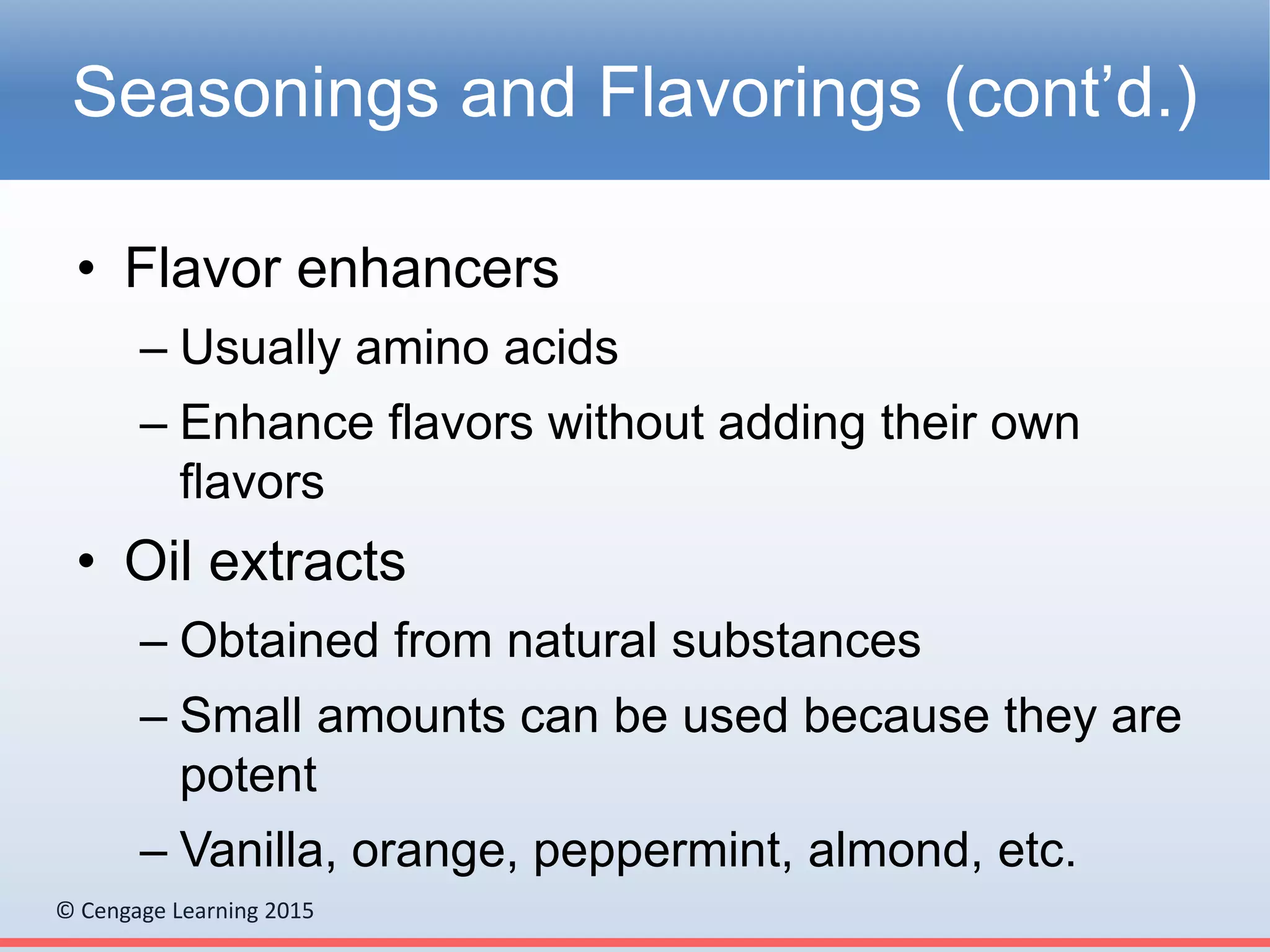 Seasonings and Flavorings (cont'd.)

• Flavor enhancers
– Usually amino acids
– Enhance flavors without adding their own flavors

• Oil extracts
– Obtained from natural substances
– Small amounts can be used because they are potent
– Vanilla, orange, peppermint, almond, etc.

© Cengage Learning 2015